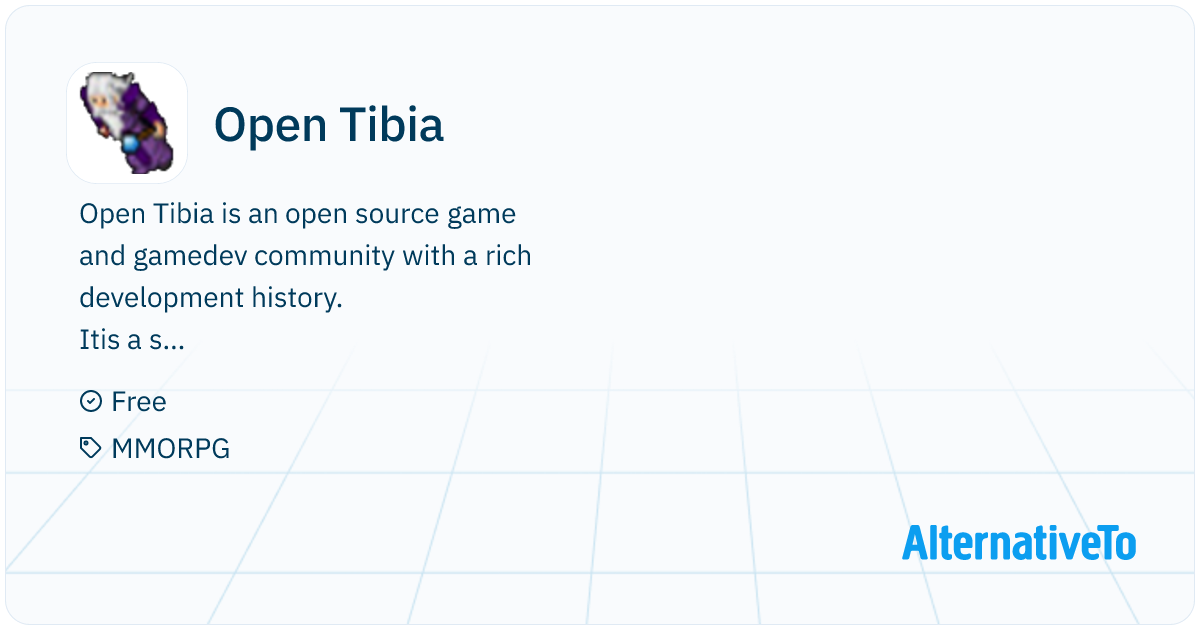 Open Tibia

Open Tibia is an open source game and gamedev community with a rich development history.
Itis a s...

Free

MMORPG

AlternativeTo